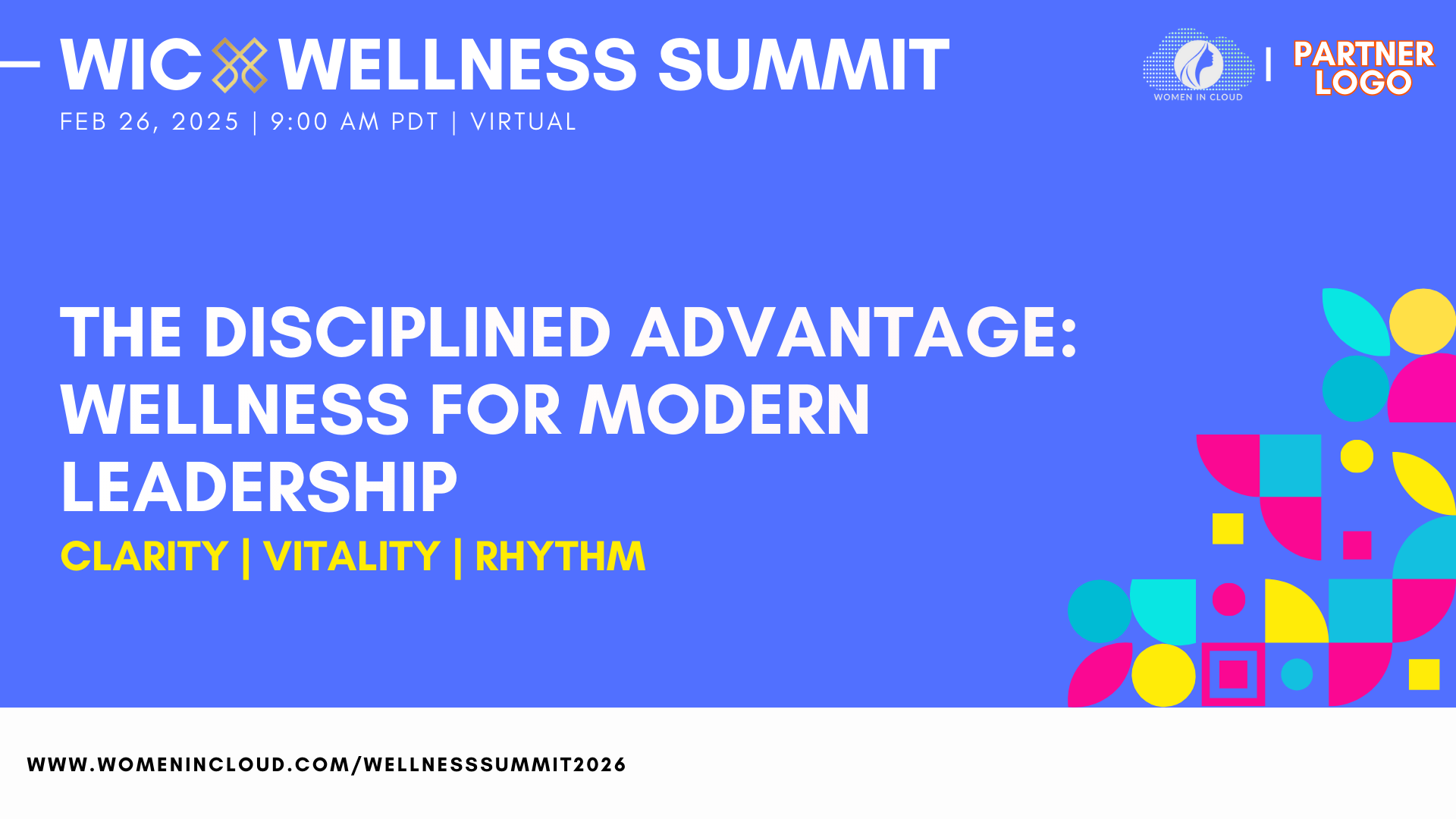 WIC WELLNESS SUMMIT
FEB 26, 2025 | 9:00 AM PDT | VIRTUAL

WOMEN IN CLOUD | PARTNER LOGO

THE DISCIPLINED ADVANTAGE: WELLNESS FOR MODERN LEADERSHIP
CLARITY | VITALITY | RHYTHM

WWW.WOMENINCLOUD.COM/WELLNESSSUMMIT2026